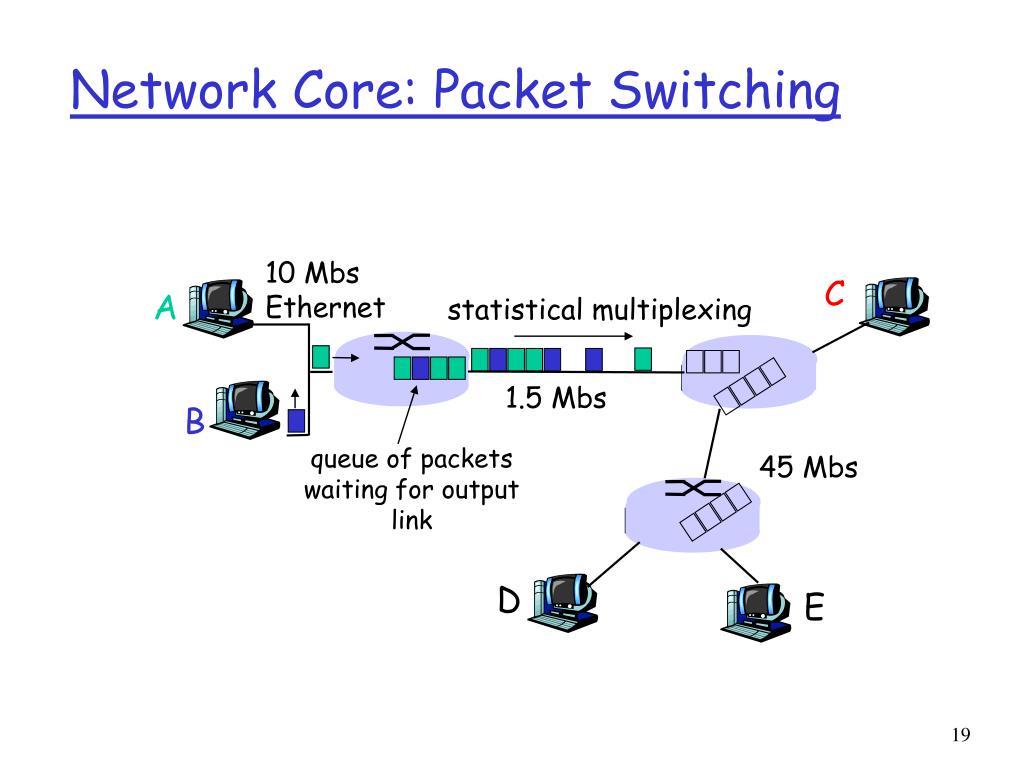 Network Core: Packet Switching

A

10 Mbs
Ethernet

statistical multiplexing

C

B

1.5 Mbs

queue of packets waiting for output link

45 Mbs

D

E

19